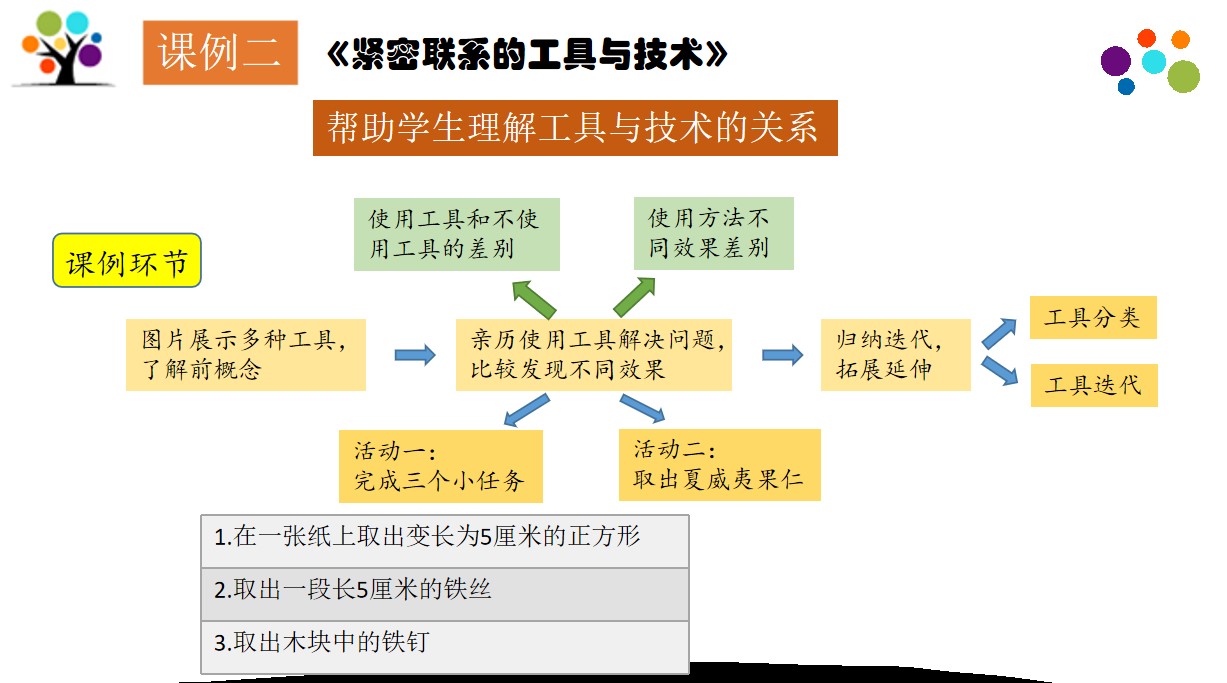 课例二 《紧密联系的工具与技术》

帮助学生理解工具与技术的关系

课例环节

使用工具和不使用工具的差别

使用方法不同效果差别

图片展示多种工具，了解前概念

亲历使用工具解决问题，比较发现不同效果

归纳迭代，拓展延伸

工具分类

工具迭代

活动一：完成三个小任务

活动二：取出夏威夷果仁

1.在一张纸上取出变长为5厘米的正方形

2.取出一段长5厘米的铁丝

3.取出木块中的铁钉